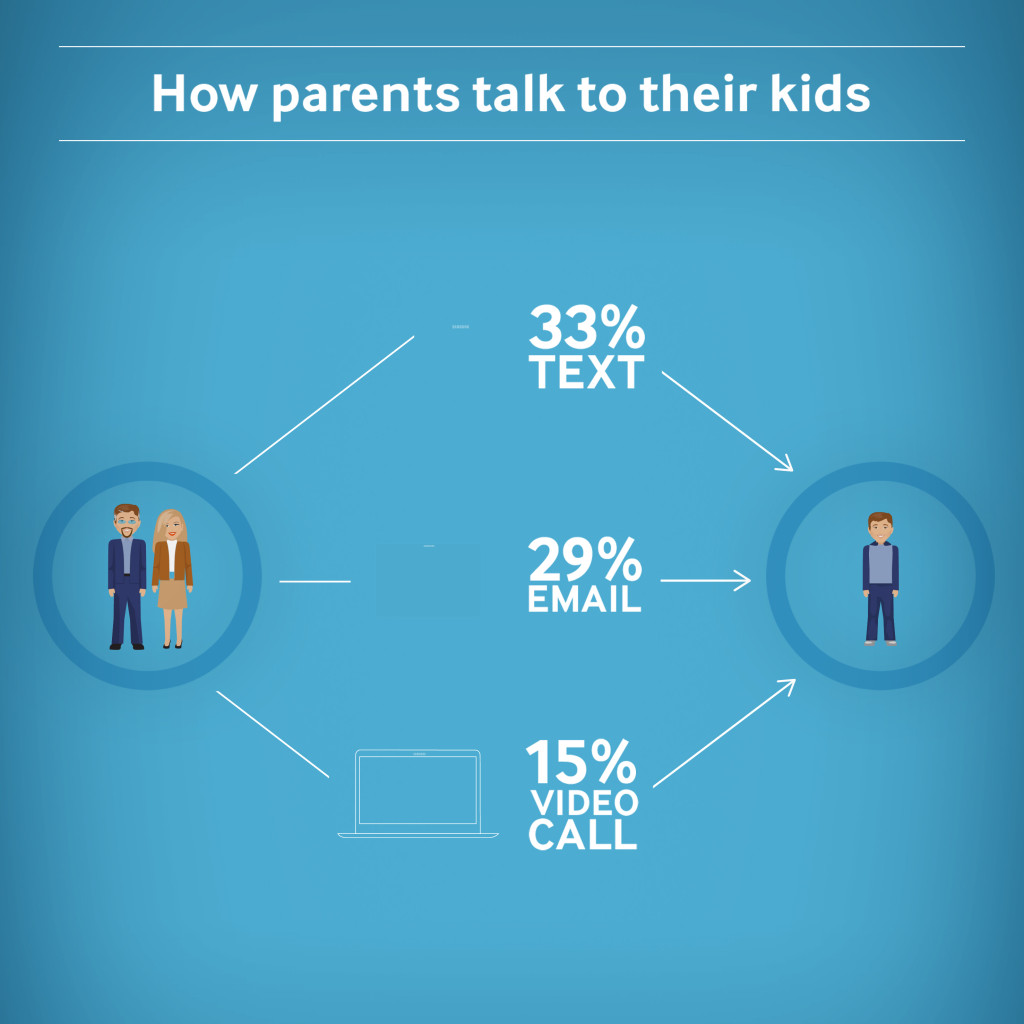 How parents talk to their kids

33%
TEXT

29%
EMAIL

15%
VIDEO
CALL